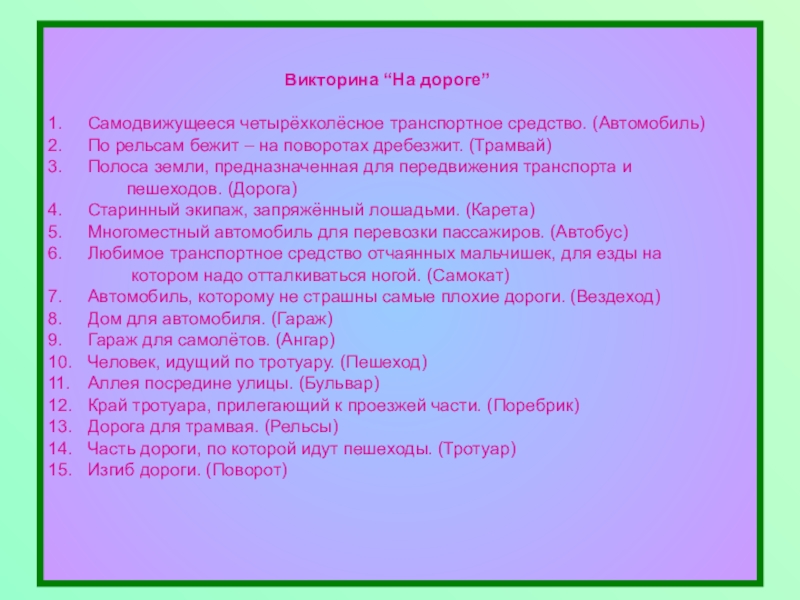 Викторина “На дороге”

1. Самодвижущееся четырёхколёсное транспортное средство. (Автомобиль)
2. По рельсам бежит – на поворотах дребезжит. (Трамвай)
3. Полоса земли, предназначенная для передвижения транспорта и пешеходов. (Дорога)
4. Старинный экипаж, запряжённый лошадьми. (Карета)
5. Многоместный автомобиль для перевозки пассажиров. (Автобус)
6. Любимое транспортное средство отчаянных мальчишек, для езды на котором надо отталкиваться ногой. (Самокат)
7. Автомобиль, которому не страшны самые плохие дороги. (Вездеход)
8. Дом для автомобиля. (Гараж)
9. Гараж для самолётов. (Ангар)
10. Человек, идущий по тротуару. (Пешеход)
11. Аллея посредине улицы. (Бульвар)
12. Край тротуара, прилегающий к проезжей части. (Поребрик)
13. Дорога для трамвая. (Рельсы)
14. Часть дороги, по которой идут пешеходы. (Тротуар)
15. Изгиб дороги. (Поворот)